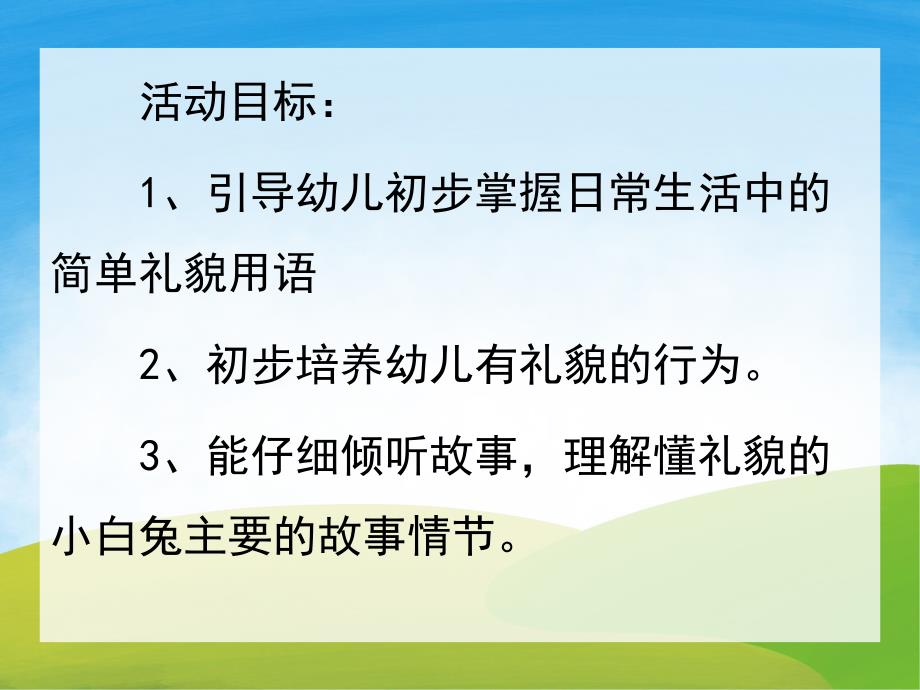 活动目标：

1、引导幼儿初步掌握日常生活中的简单礼貌用语

2、初步培养幼儿有礼貌的行为。

3、能仔细倾听故事，理解懂礼貌的小白兔主要的故事情节。